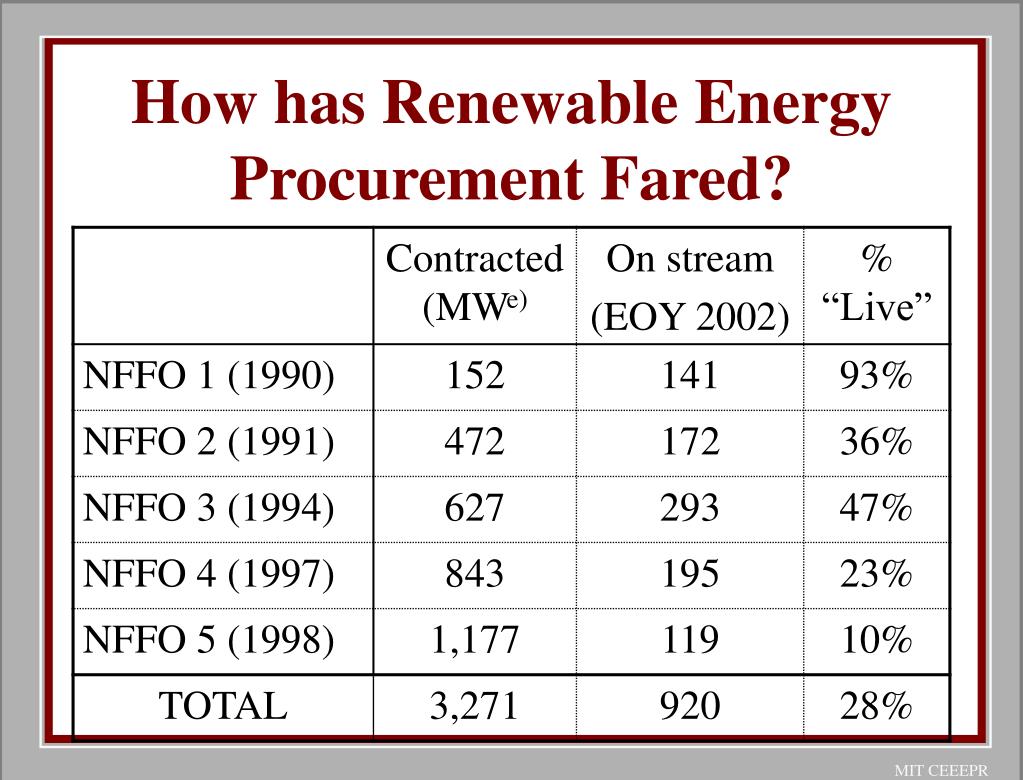 How has Renewable Energy Procurement Fared?

| | Contracted (MW$^{e)}$ | On stream (EOY 2002) | % “Live” |
|---|---|---|---|
| NFFO 1 (1990) | 152 | 141 | 93% |
| NFFO 2 (1991) | 472 | 172 | 36% |
| NFFO 3 (1994) | 627 | 293 | 47% |
| NFFO 4 (1997) | 843 | 195 | 23% |
| NFFO 5 (1998) | 1,177 | 119 | 10% |
| TOTAL | 3,271 | 920 | 28% |

MIT CEEEPR